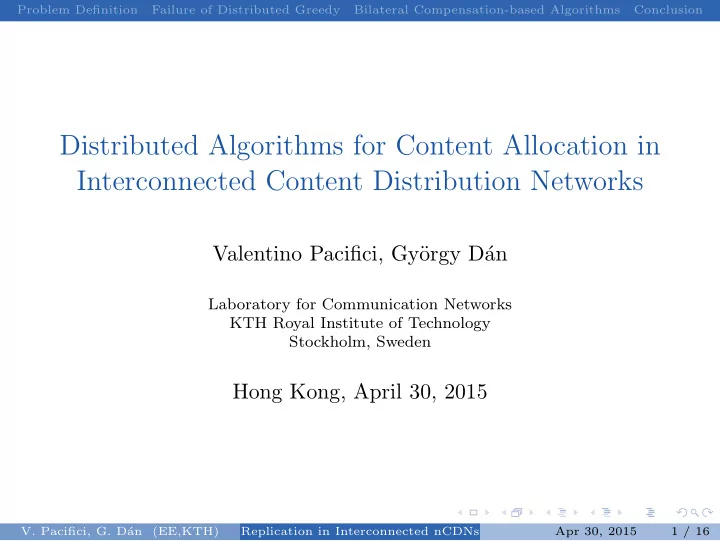 Problem Definition Failure of Distributed Greedy Bilateral Compensation-based Algorithms Conclusion

Distributed Algorithms for Content Allocation in Interconnected Content Distribution Networks

Valentino Pacifici, György Dán

Laboratory for Communication Networks
KTH Royal Institute of Technology
Stockholm, Sweden

Hong Kong, April 30, 2015

V. Pacifici, G. Dán (EE,KTH) Replication in Interconnected nCDNs Apr 30, 2015 1 / 16